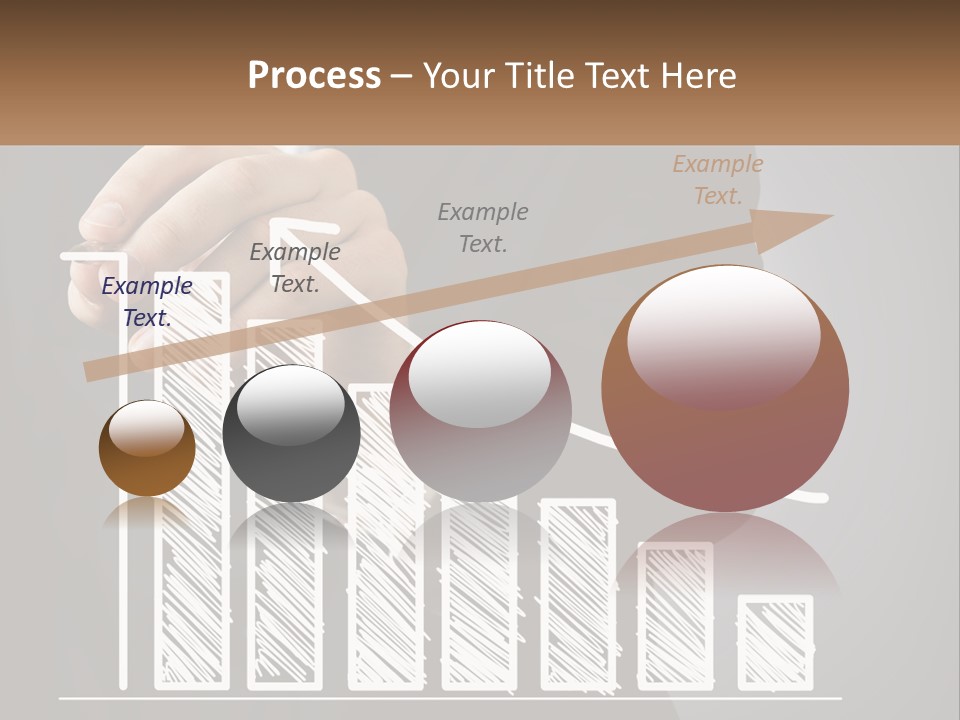 Process – Your Title Text Here

Example Text.

Example Text.

Example Text.

Example Text.